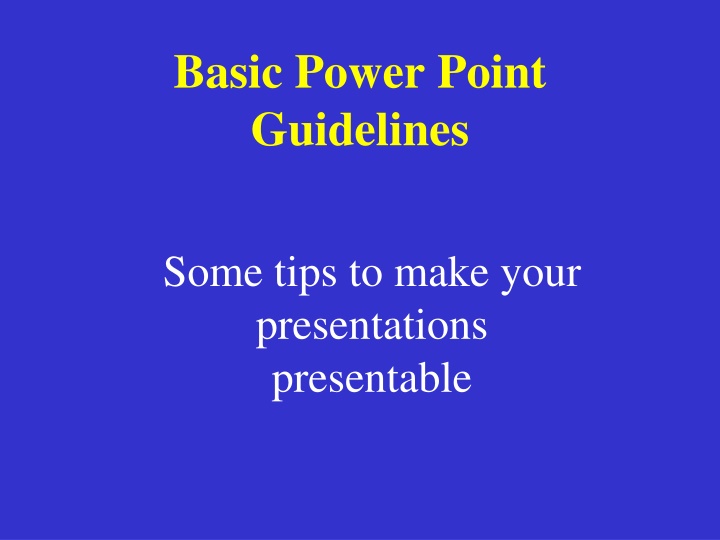 Basic Power Point Guidelines

Some tips to make your presentations presentable